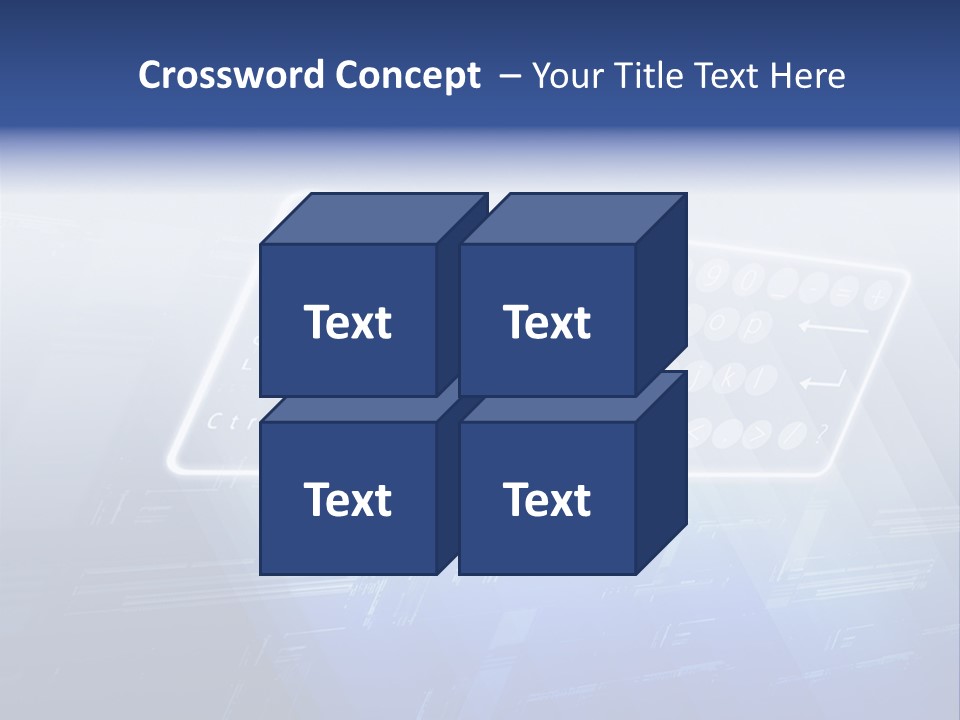 Crossword Concept – Your Title Text Here

Text

Text

Text

Text